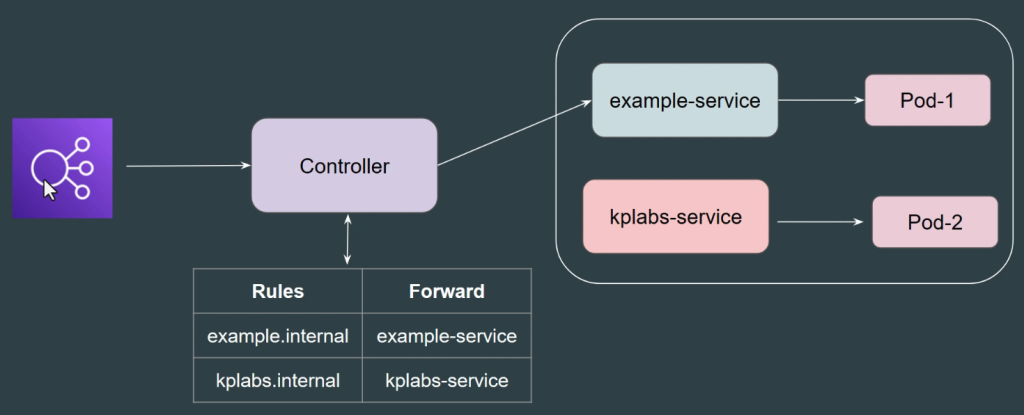 Controller

example-service

Pod-1

kplabs-service

Pod-2

| Rules | Forward |
|---|---|
| example.internal | example-service |
| kplabs.internal | kplabs-service |